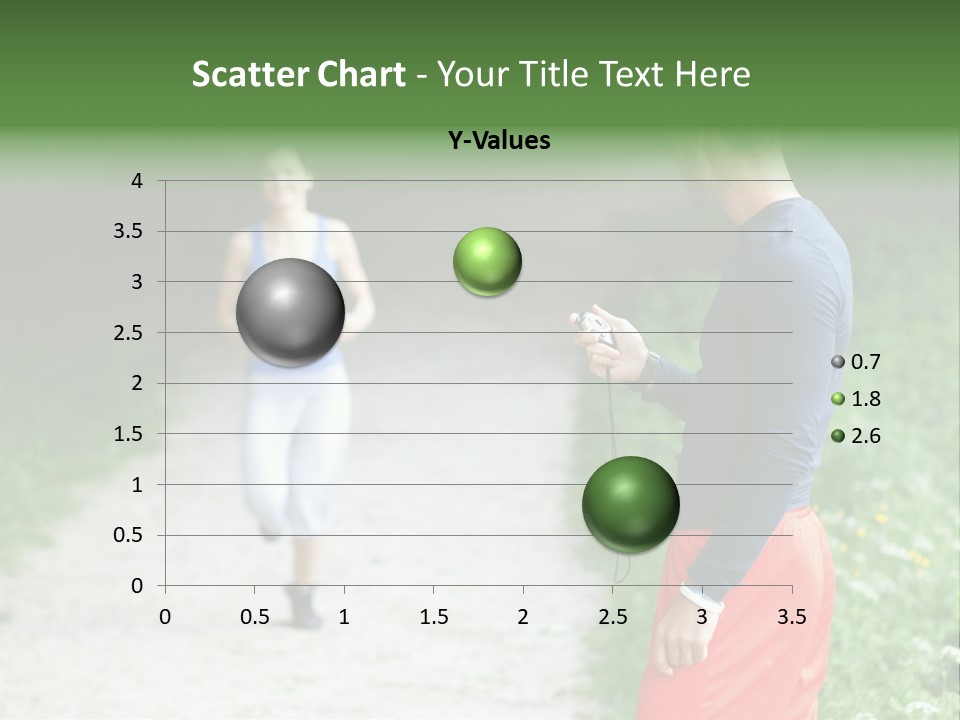 Scatter Chart - Your Title Text Here

Y-Values

4
3.5
3
2.5
2
1.5
1
0.5
0

0 0.5 1 1.5 2 2.5 3 3.5

0.7
1.8
2.6